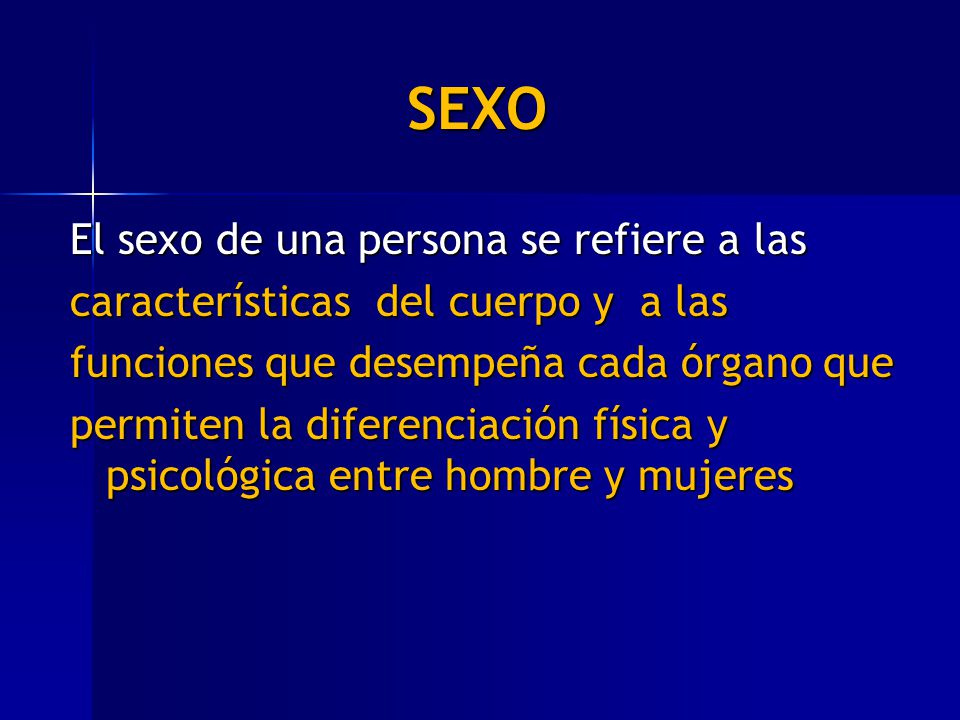 SEXO

El sexo de una persona se refiere a las características del cuerpo y a las funciones que desempeña cada órgano que permiten la diferenciación física y psicológica entre hombre y mujeres